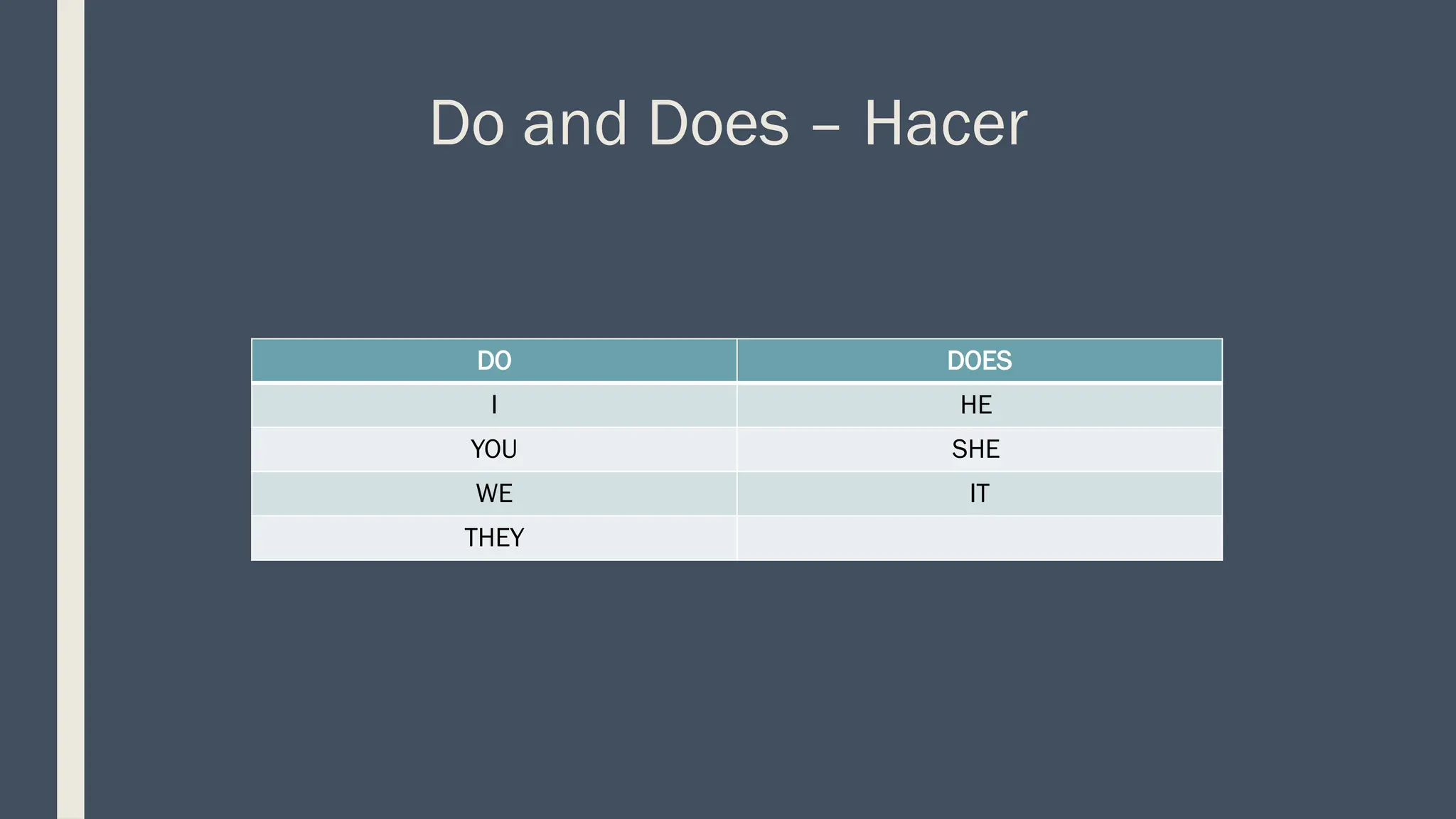 Do and Does – Hacer

| DO | DOES |
|---|---|
| I | HE |
| YOU | SHE |
| WE | IT |
| THEY | |